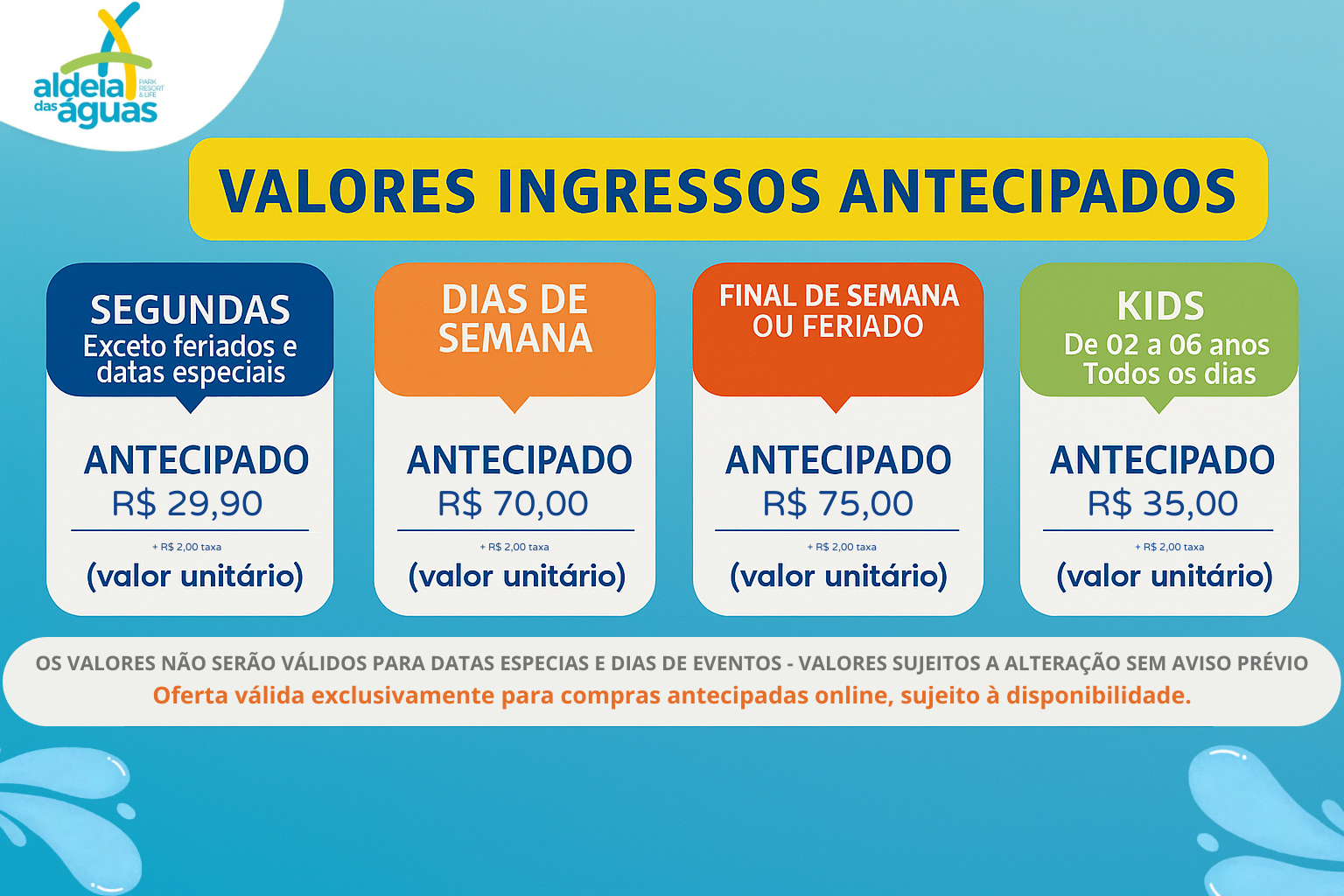 aldeia das águas PARK RESORT & LIFE

VALORES INGRESSOS ANTECIPADOS

SEGUNDAS
Exceto feriados e datas especiais

ANTECIPADO
R$ 29,90
+ R$ 2,00 taxa
(valor unitário)

DIAS DE SEMANA

ANTECIPADO
R$ 70,00
+ R$ 2,00 taxa
(valor unitário)

FINAL DE SEMANA OU FERIADO

ANTECIPADO
R$ 75,00
+ R$ 2,00 taxa
(valor unitário)

KIDS
De 02 a 06 anos
Todos os dias

ANTECIPADO
R$ 35,00
+ R$ 2,00 taxa
(valor unitário)

OS VALORES NÃO SERÃO VÁLIDOS PARA DATAS ESPECIAS E DIAS DE EVENTOS - VALORES SUJEITOS A ALTERAÇÃO SEM AVISO PRÉVIO
Oferta válida exclusivamente para compras antecipadas online, sujeito à disponibilidade.